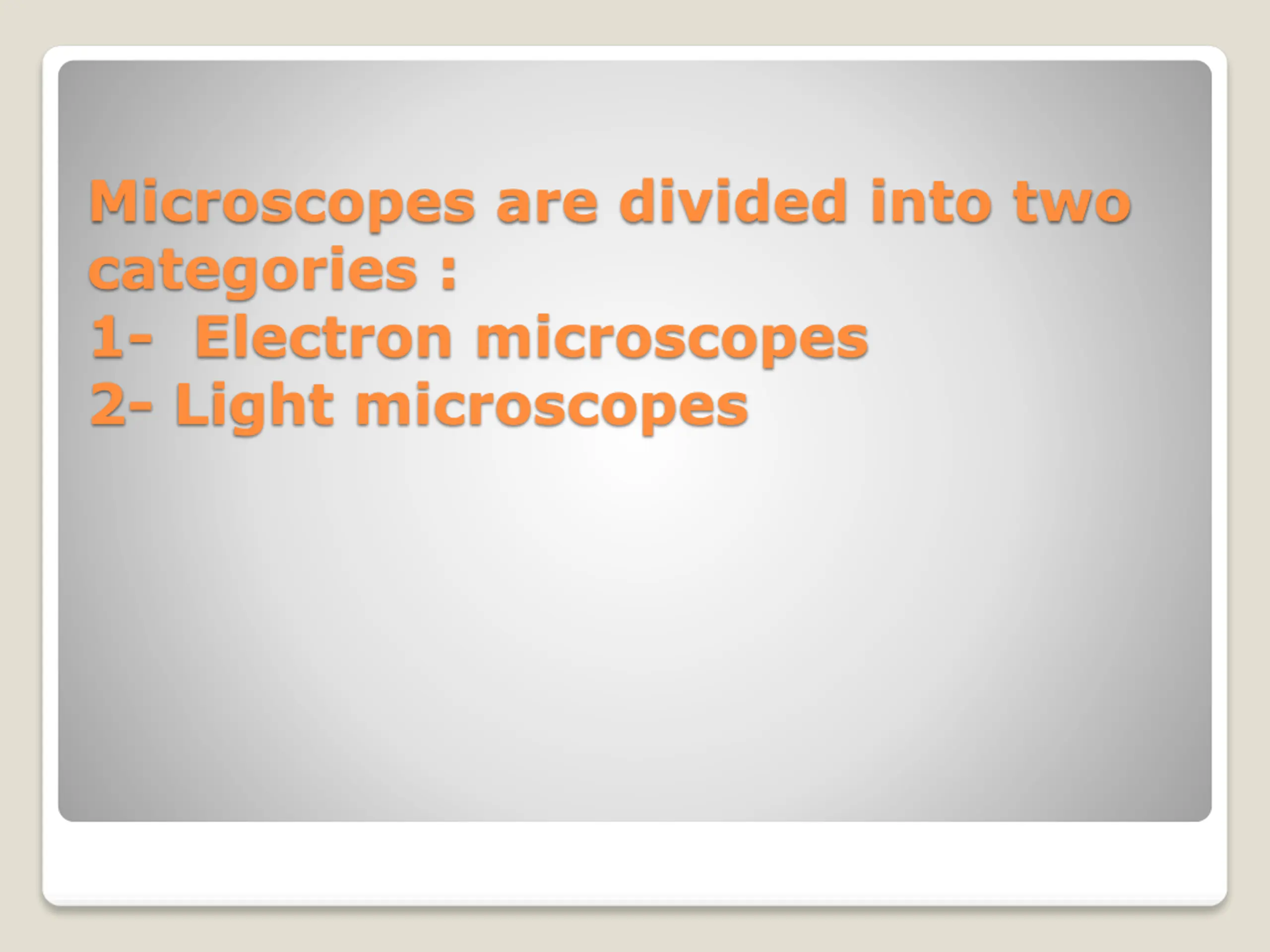 Microscopes are divided into two categories :
1-  Electron microscopes
2- Light microscopes